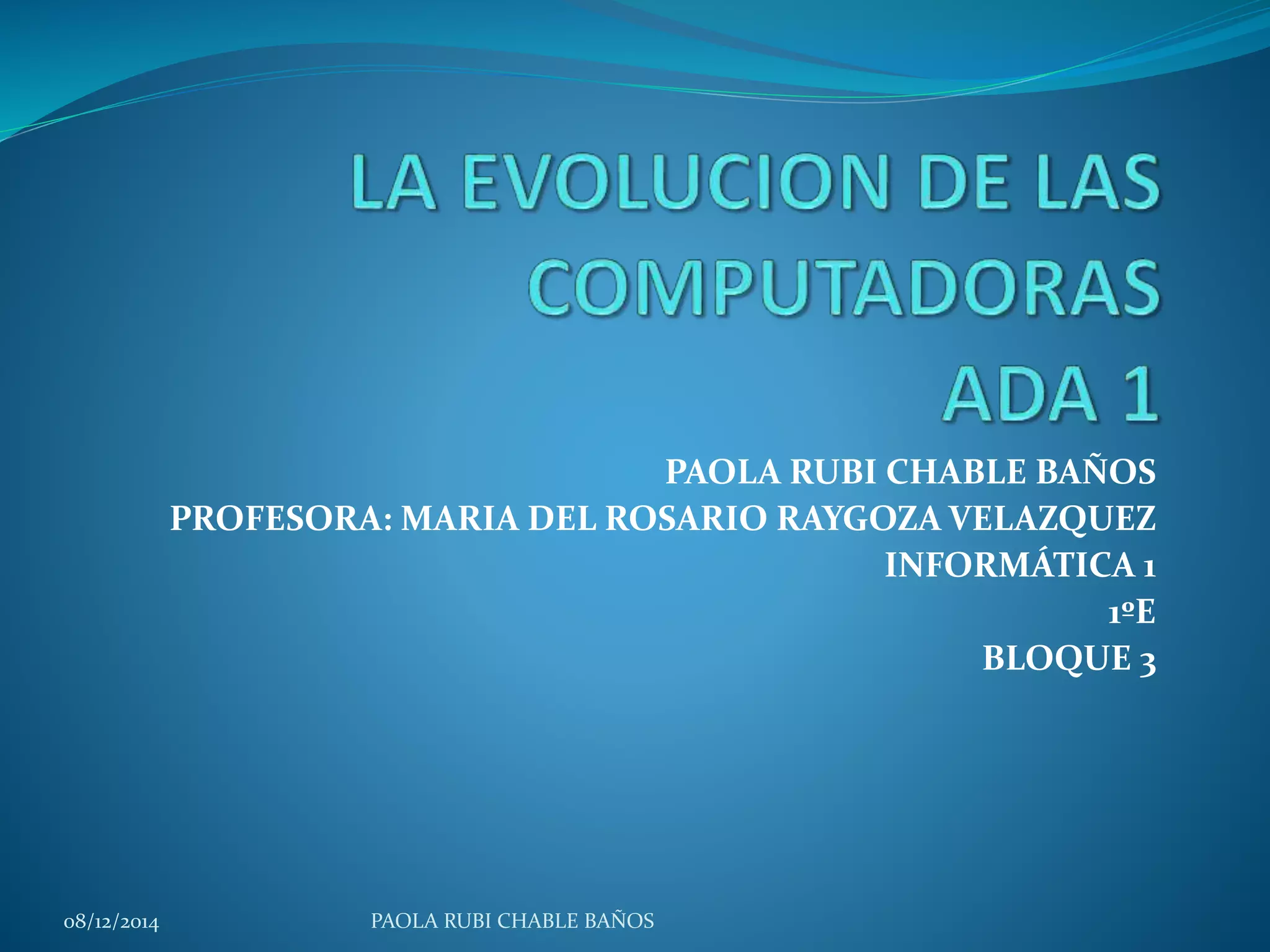 LA EVOLUCION DE LAS COMPUTADORAS
ADA 1

PAOLA RUBI CHABLE BAÑOS
PROFESORA: MARIA DEL ROSARIO RAYGOZA VELAZQUEZ
INFORMÁTICA 1
1ºE
BLOQUE 3

08/12/2014
PAOLA RUBI CHABLE BAÑOS